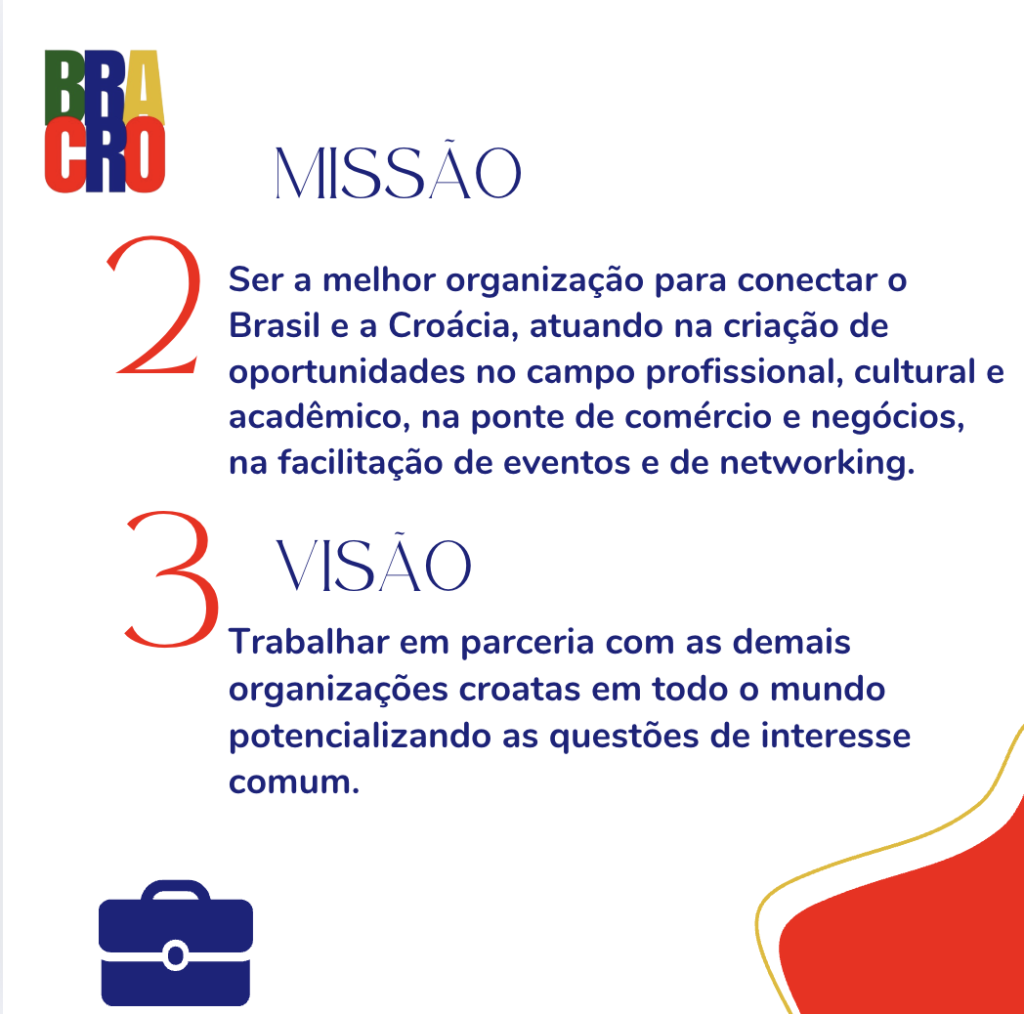 BRA
CRO

MISSÃO

2

Ser a melhor organização para conectar o Brasil e a Croácia, atuando na criação de oportunidades no campo profissional, cultural e acadêmico, na ponte de comércio e negócios, na facilitação de eventos e de networking.

3

VISÃO

Trabalhar em parceria com as demais organizações croatas em todo o mundo potencializando as questões de interesse comum.